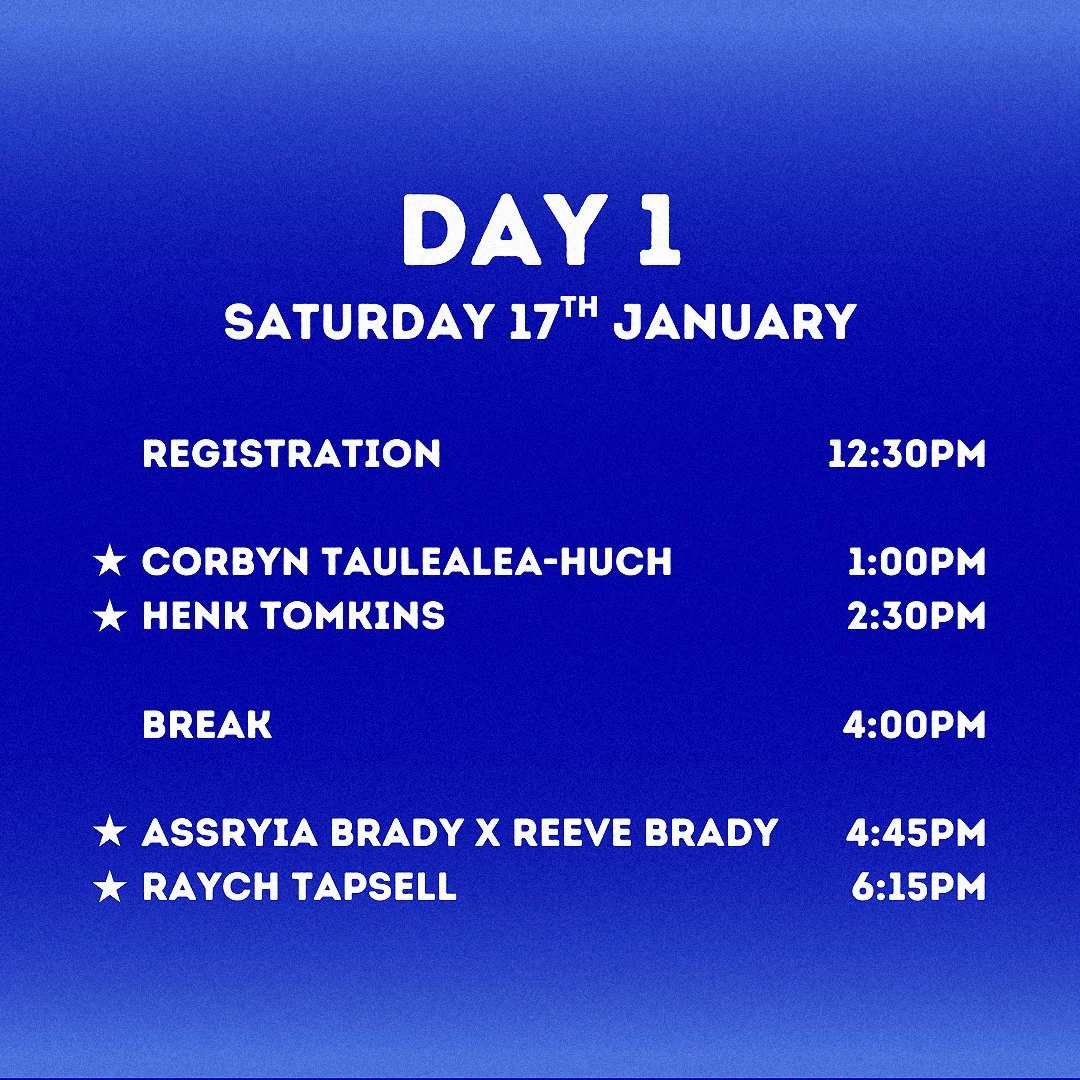 DAY 1

SATURDAY 17$^{TH}$ JANUARY

REGISTRATION 12:30PM

★ CORBYN TAULEALEA-HUCH 1:00PM
★ HENK TOMKINS 2:30PM

BREAK 4:00PM

★ ASSRYIA BRADY X REEVE BRADY 4:45PM
★ RAYCH TAPSELL 6:15PM